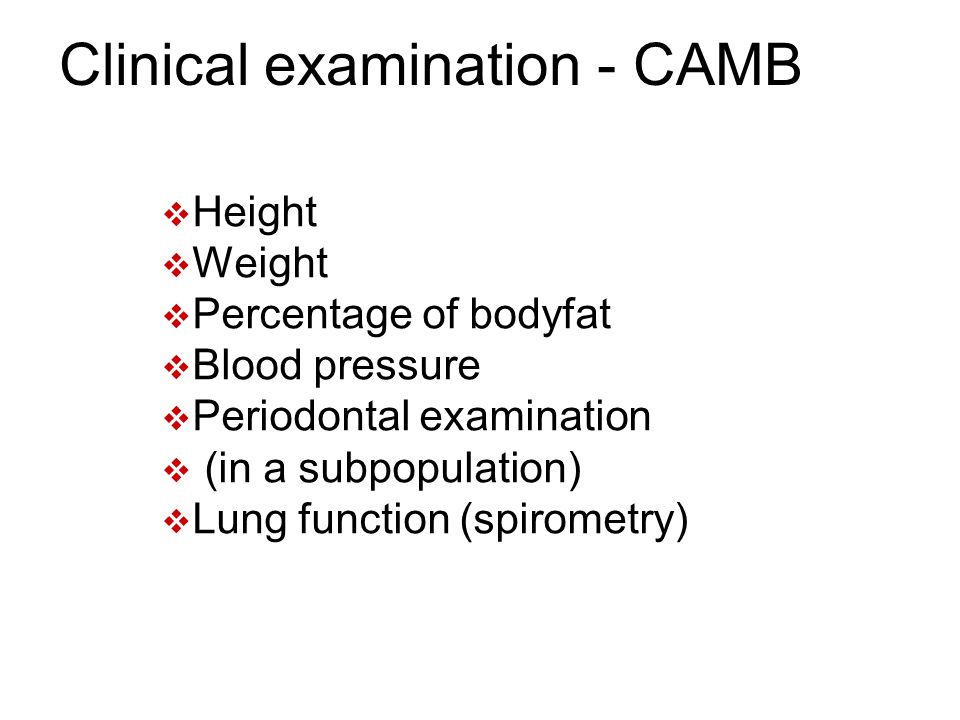 Clinical examination - CAMB

❖Height
❖Weight
❖Percentage of bodyfat
❖Blood pressure
❖Periodontal examination
❖ (in a subpopulation)
❖Lung function (spirometry)